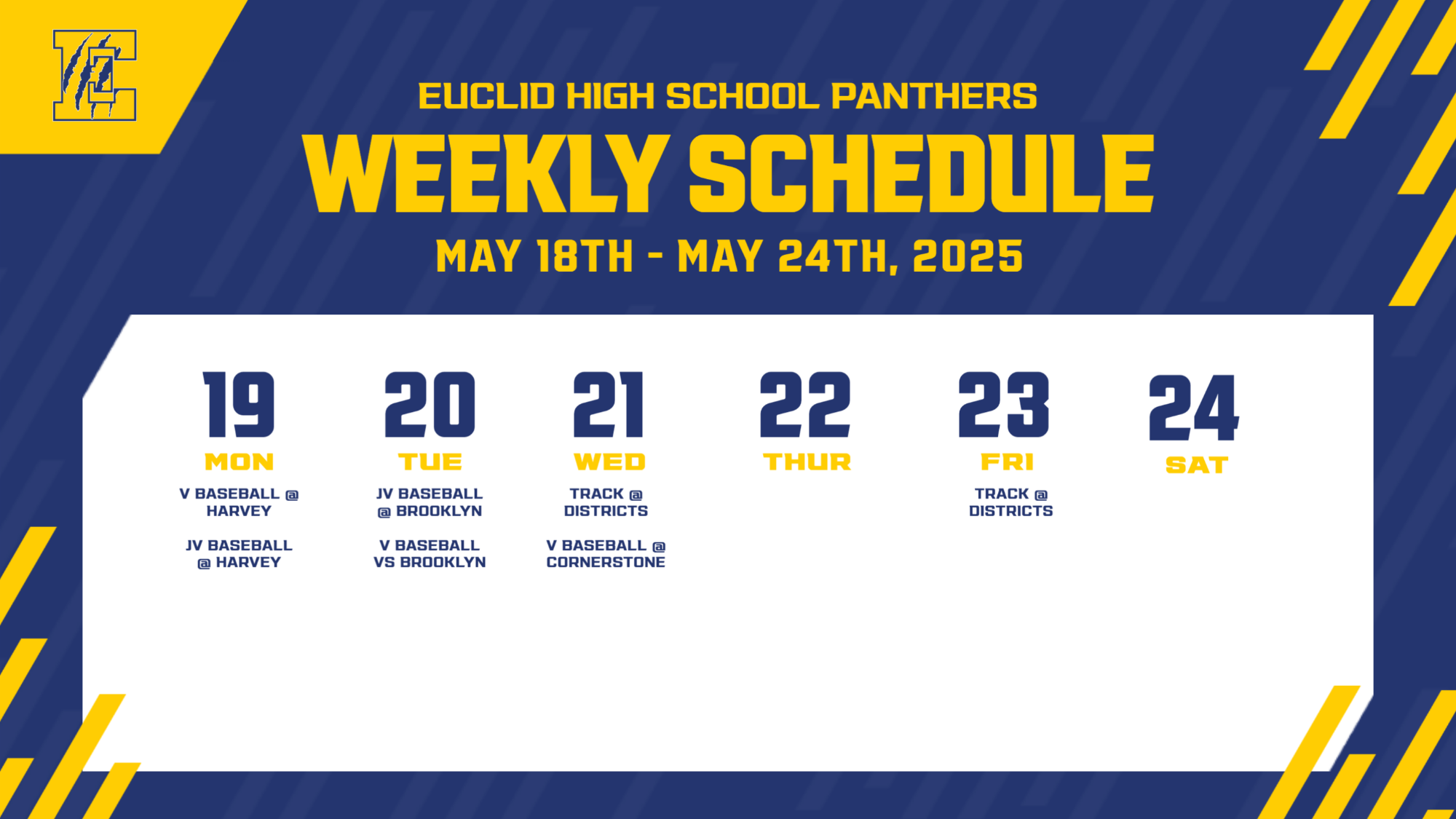 E

EUCLID HIGH SCHOOL PANTHERS
WEEKLY SCHEDULE
MAY 18TH - MAY 24TH, 2025

19
MON
V BASEBALL @ HARVEY

JV BASEBALL @ HARVEY

20
TUE
JV BASEBALL @ BROOKLYN

V BASEBALL VS BROOKLYN

21
WED
TRACK @ DISTRICTS

V BASEBALL @ CORNERSTONE

22
THUR

23
FRI
TRACK @ DISTRICTS

24
SAT